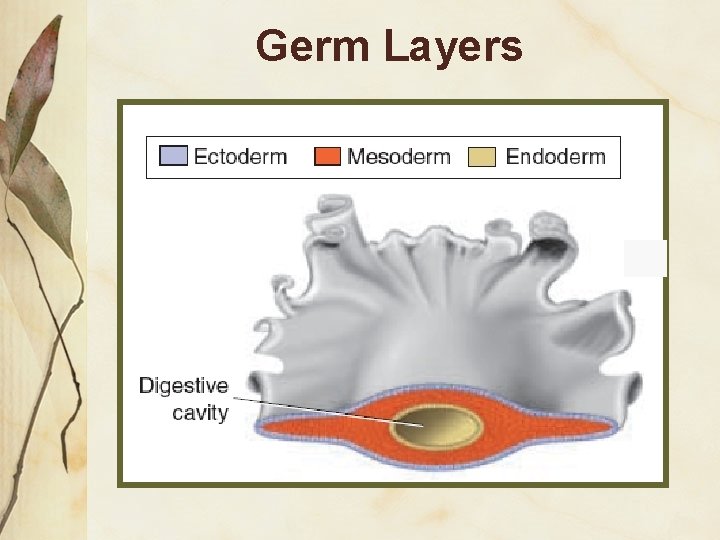 Germ Layers

Ectoderm Mesoderm Endoderm

Digestive cavity